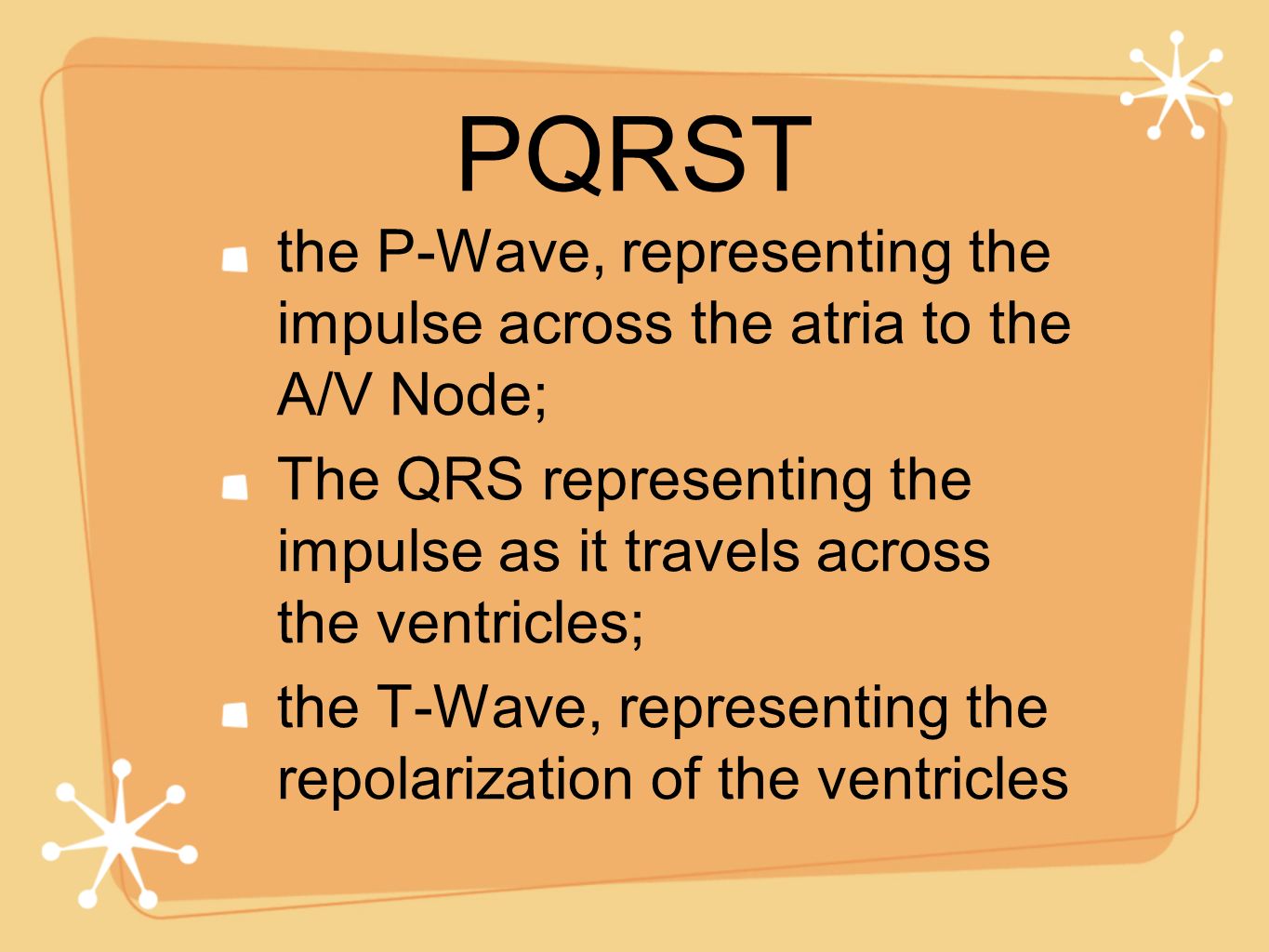 PQRST

- the P-Wave, representing the impulse across the atria to the A/V Node;
- The QRS representing the impulse as it travels across the ventricles;
- the T-Wave, representing the repolarization of the ventricles